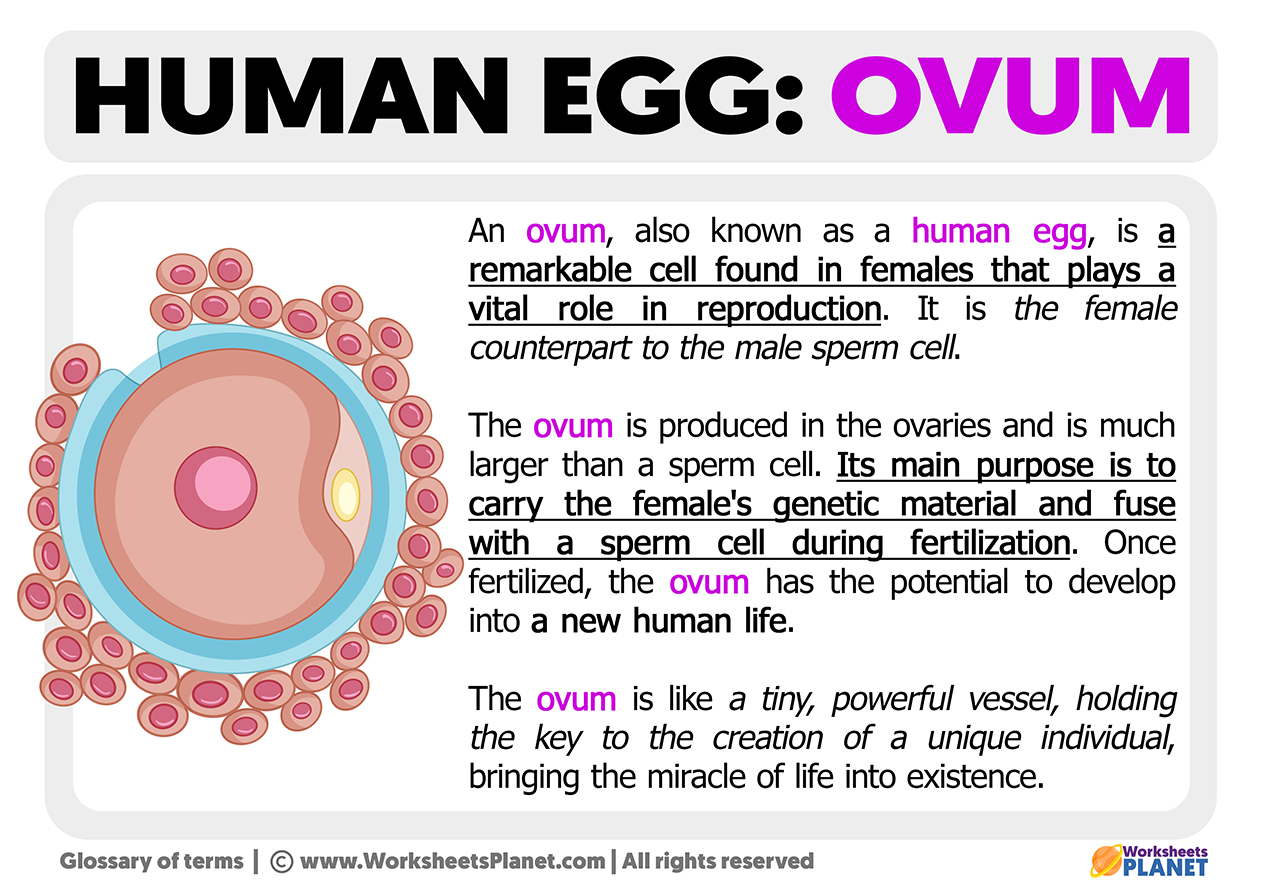 HUMAN EGG: OVUM

An ovum, also known as a human egg, is a remarkable cell found in females that plays a vital role in reproduction. It is the female counterpart to the male sperm cell.

The ovum is produced in the ovaries and is much larger than a sperm cell. Its main purpose is to carry the female's genetic material and fuse with a sperm cell during fertilization. Once fertilized, the ovum has the potential to develop into a new human life.

The ovum is like a tiny, powerful vessel, holding the key to the creation of a unique individual, bringing the miracle of life into existence.

Glossary of terms | © www.WorksheetsPlanet.com | All rights reserved

Worksheets PLANET